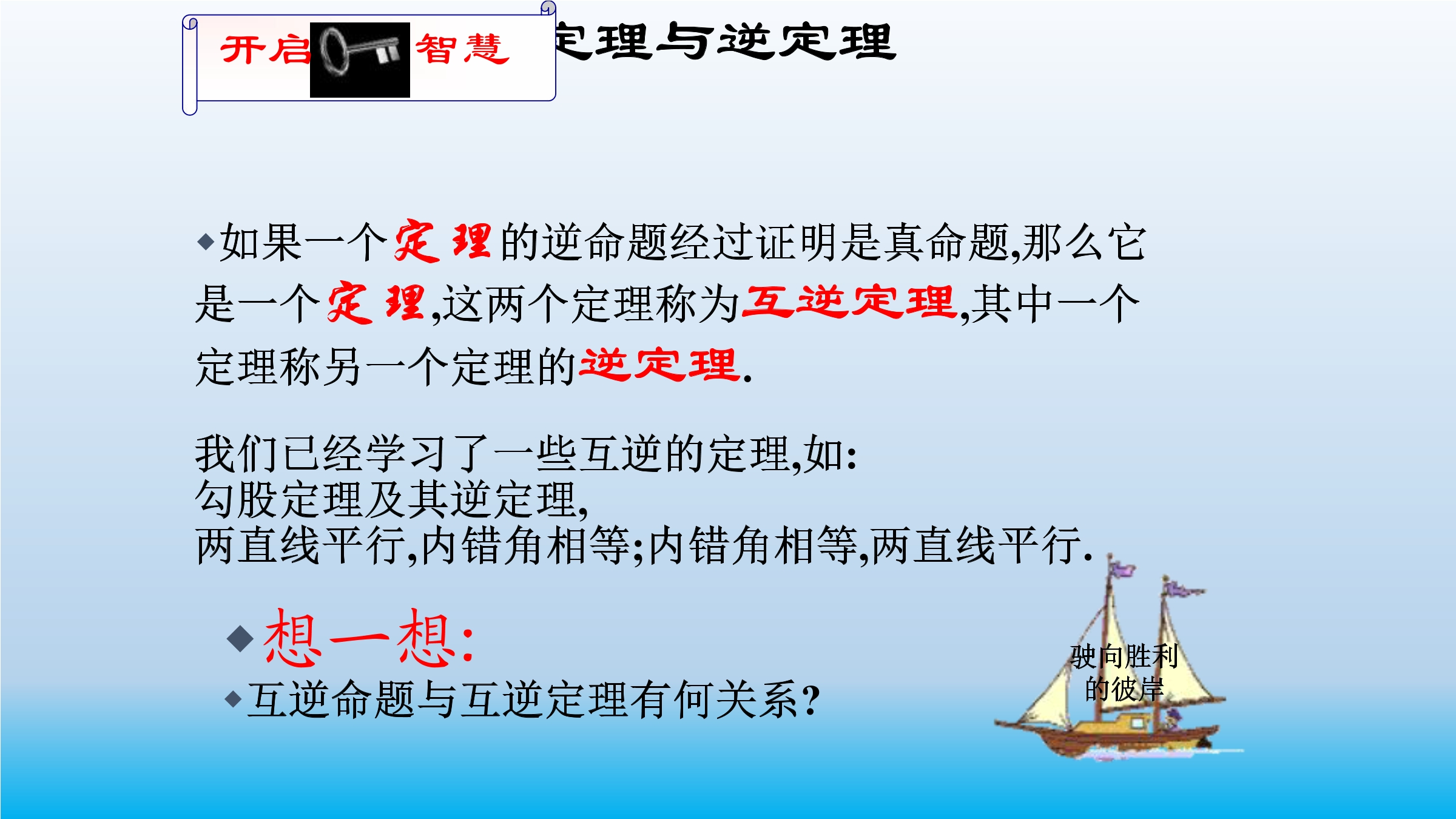 开启 智慧

定理与逆定理

如果一个定理的逆命题经过证明是真命题,那么它是一个定理,这两个定理称为互逆定理,其中一个定理称另一个定理的逆定理.

我们已经学习了一些互逆的定理,如:
勾股定理及其逆定理,
两直线平行,内错角相等;内错角相等,两直线平行.

想一想:

互逆命题与互逆定理有何关系?

驶向胜利的彼岸